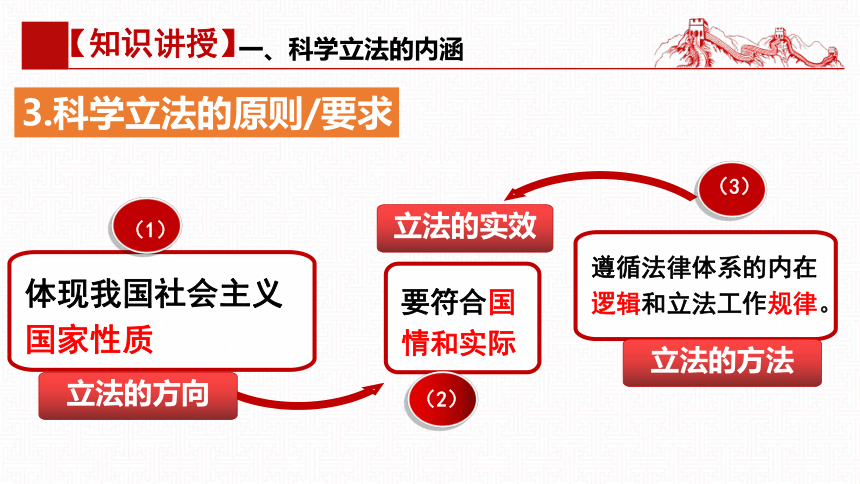 【知识讲授】一、科学立法的内涵

3.科学立法的原则/要求

（1）

体现我国社会主义国家性质

立法的方向

立法的实效

要符合国情和实际

（2）

（3）

遵循法律体系的内在逻辑和立法工作规律。

立法的方法